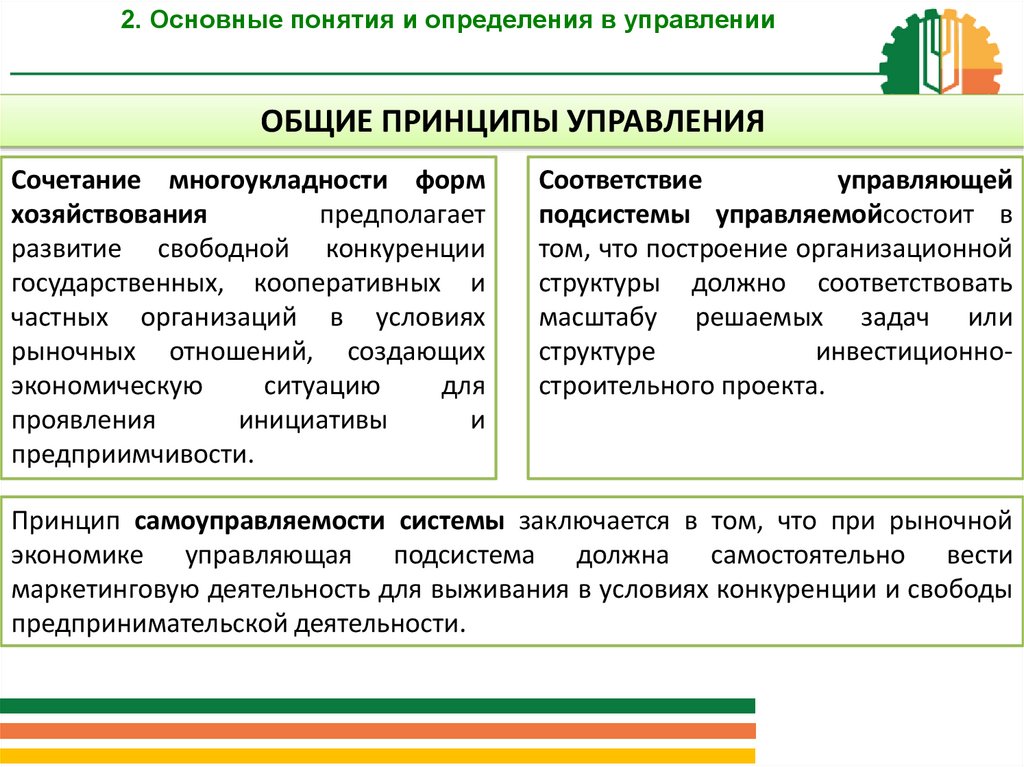 2. Основные понятия и определения в управлении

ОБЩИЕ ПРИНЦИПЫ УПРАВЛЕНИЯ

Сочетание многоукладности форм хозяйствования предполагает развитие свободной конкуренции государственных, кооперативных и частных организаций в условиях рыночных отношений, создающих экономическую ситуацию для проявления инициативы и предприимчивости.

Соответствие управляющей подсистемы управляемойсостоит в том, что построение организационной структуры должно соответствовать масштабу решаемых задач или структуре инвестиционно-строительного проекта.

Принцип самоуправляемости системы заключается в том, что при рыночной экономике управляющая подсистема должна самостоятельно вести маркетинговую деятельность для выживания в условиях конкуренции и свободы предпринимательской деятельности.